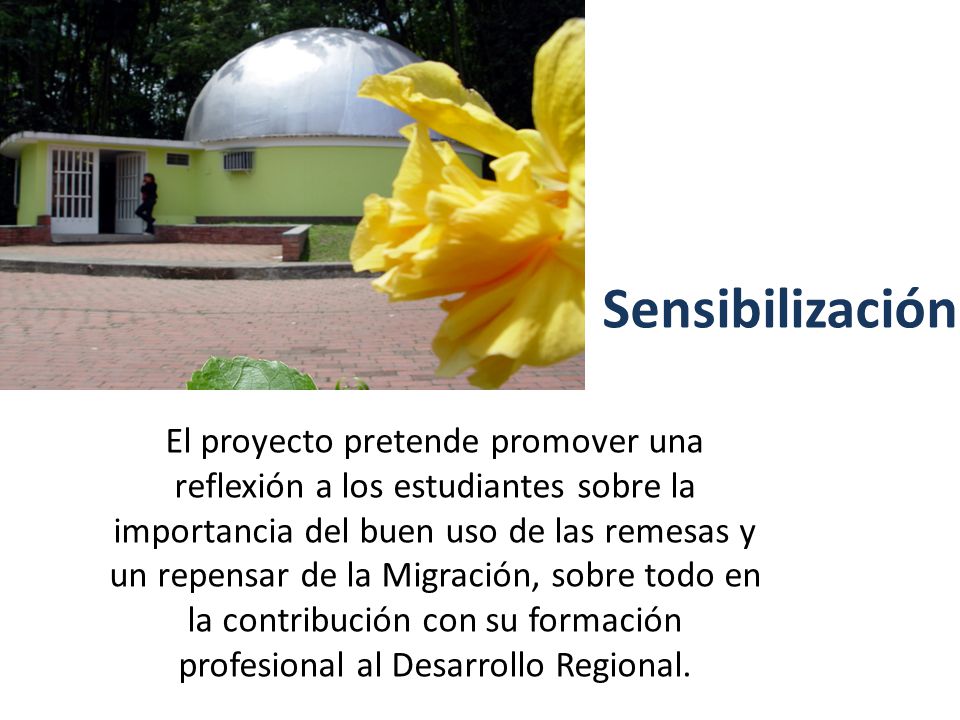 Sensibilización

El proyecto pretende promover una reflexión a los estudiantes sobre la importancia del buen uso de las remesas y un repensar de la Migración, sobre todo en la contribución con su formación profesional al Desarrollo Regional.